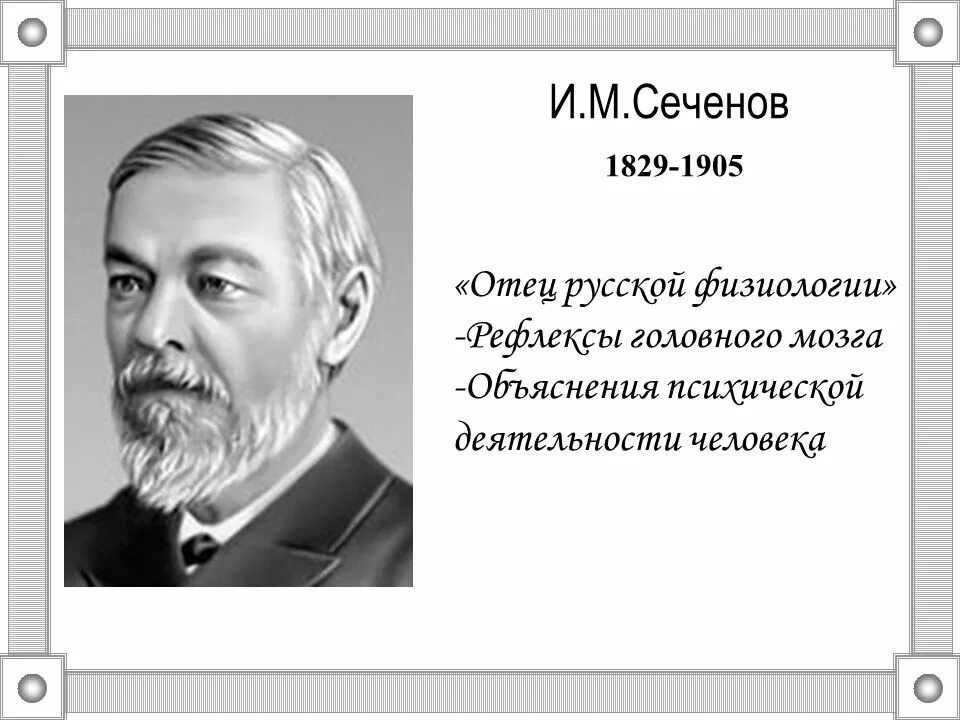 И.М.Сеченов

1829-1905

«Отец русской физиологии»
-Рефлексы головного мозга
-Объяснения психической деятельности человека